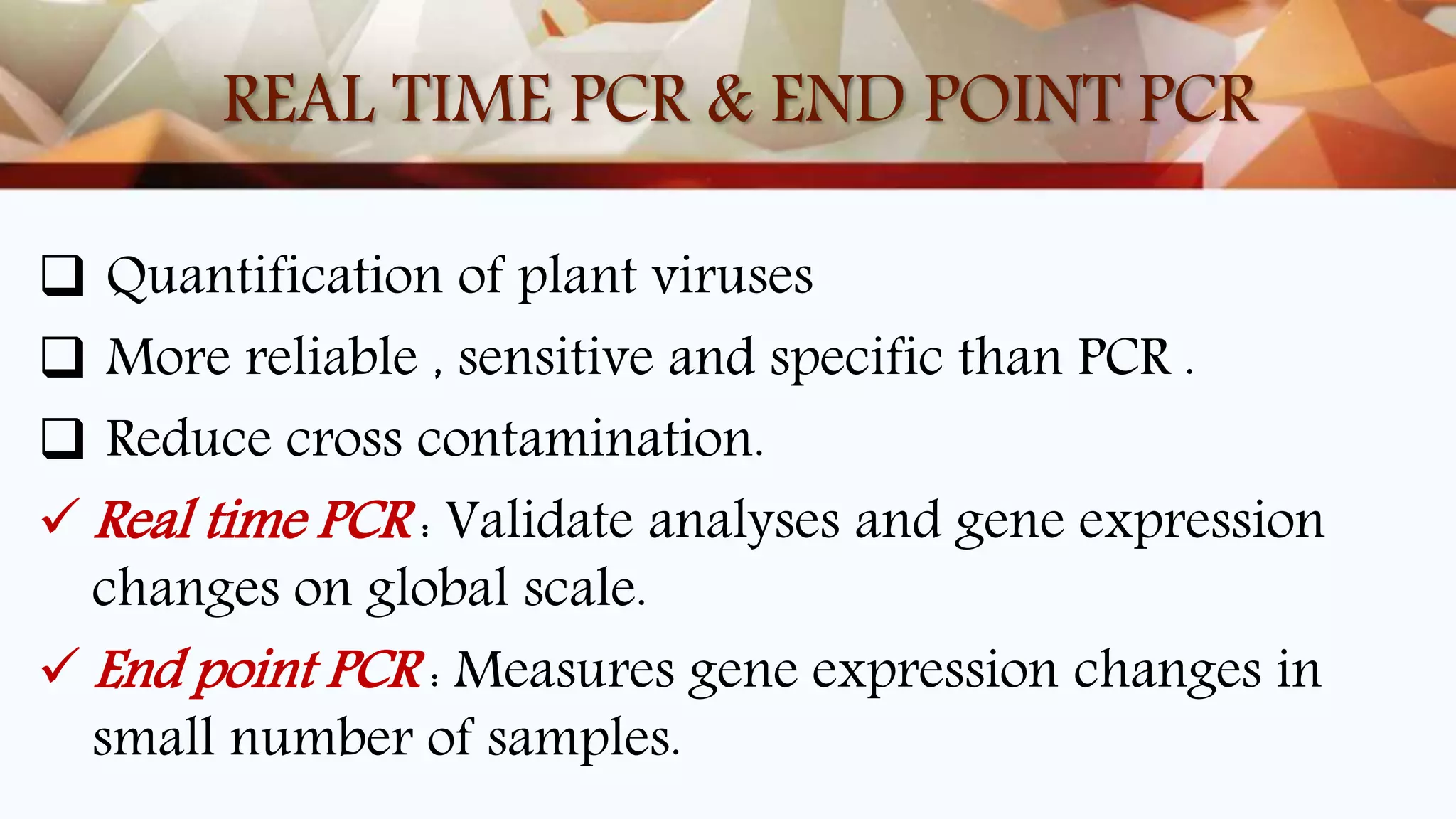 REAL TIME PCR & END POINT PCR

❑ Quantification of plant viruses

❑ More reliable , sensitive and specific than PCR .

❑ Reduce cross contamination.

✓ Real time PCR : Validate analyses and gene expression changes on global scale.

✓ End point PCR : Measures gene expression changes in small number of samples.